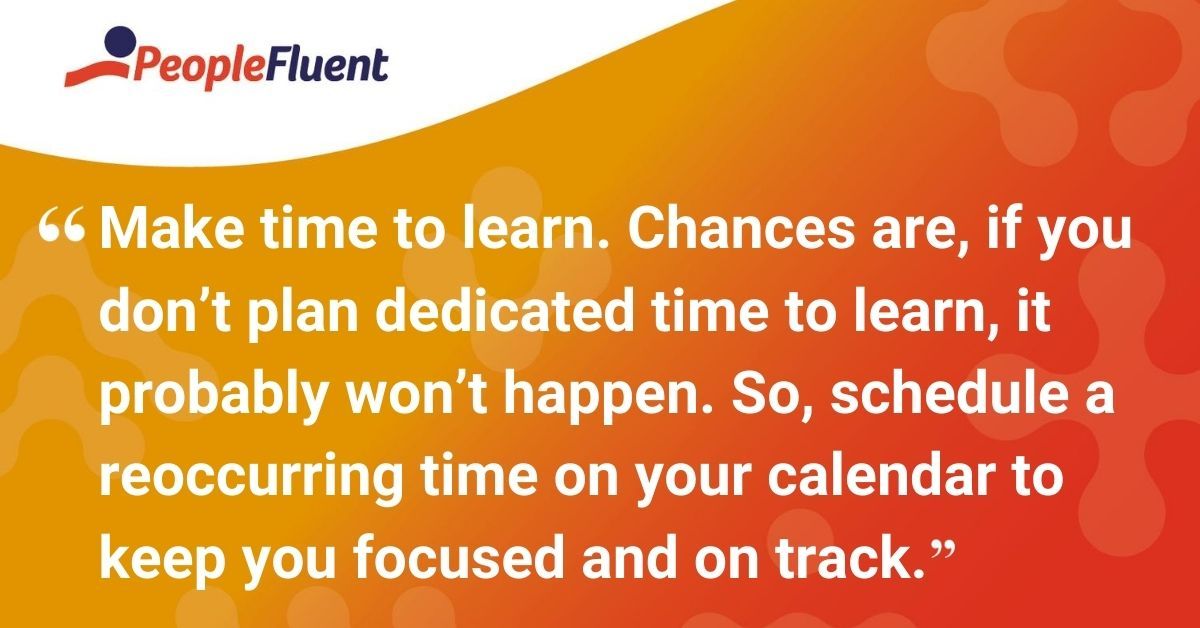 PeopleFluent

“Make time to learn. Chances are, if you don’t plan dedicated time to learn, it probably won’t happen. So, schedule a reoccurring time on your calendar to keep you focused and on track.”